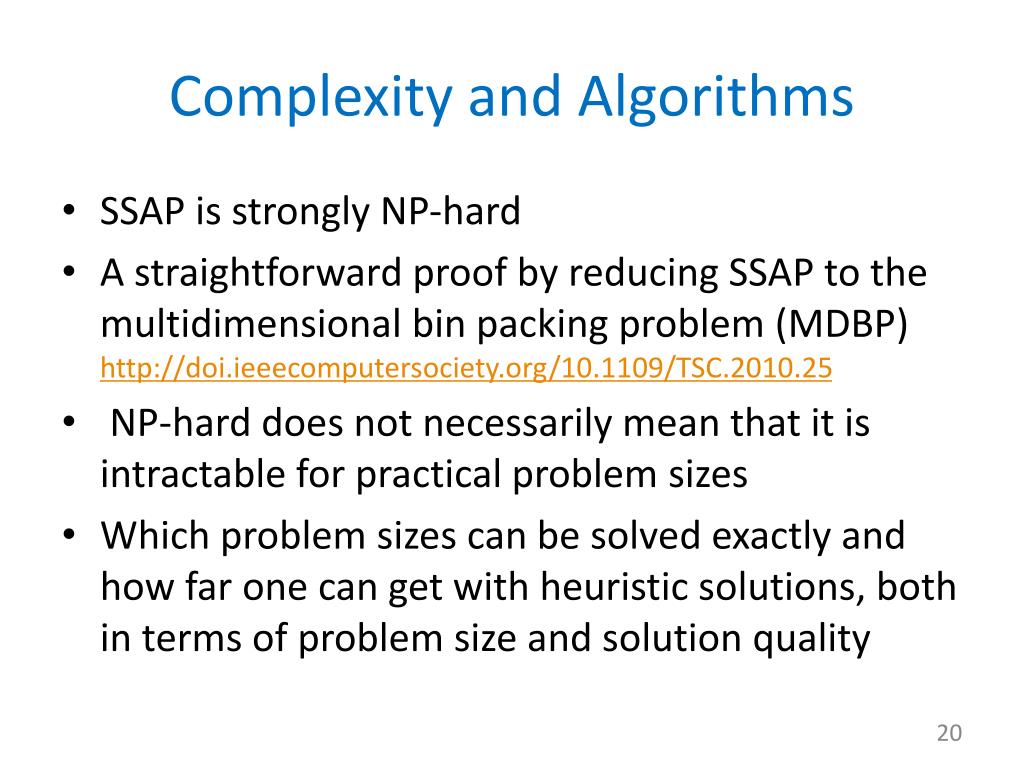 Complexity and Algorithms

• SSAP is strongly NP-hard
• A straightforward proof by reducing SSAP to the multidimensional bin packing problem (MDBP) http://doi.ieeecomputersociety.org/10.1109/TSC.2010.25
• NP-hard does not necessarily mean that it is intractable for practical problem sizes
• Which problem sizes can be solved exactly and how far one can get with heuristic solutions, both in terms of problem size and solution quality

20